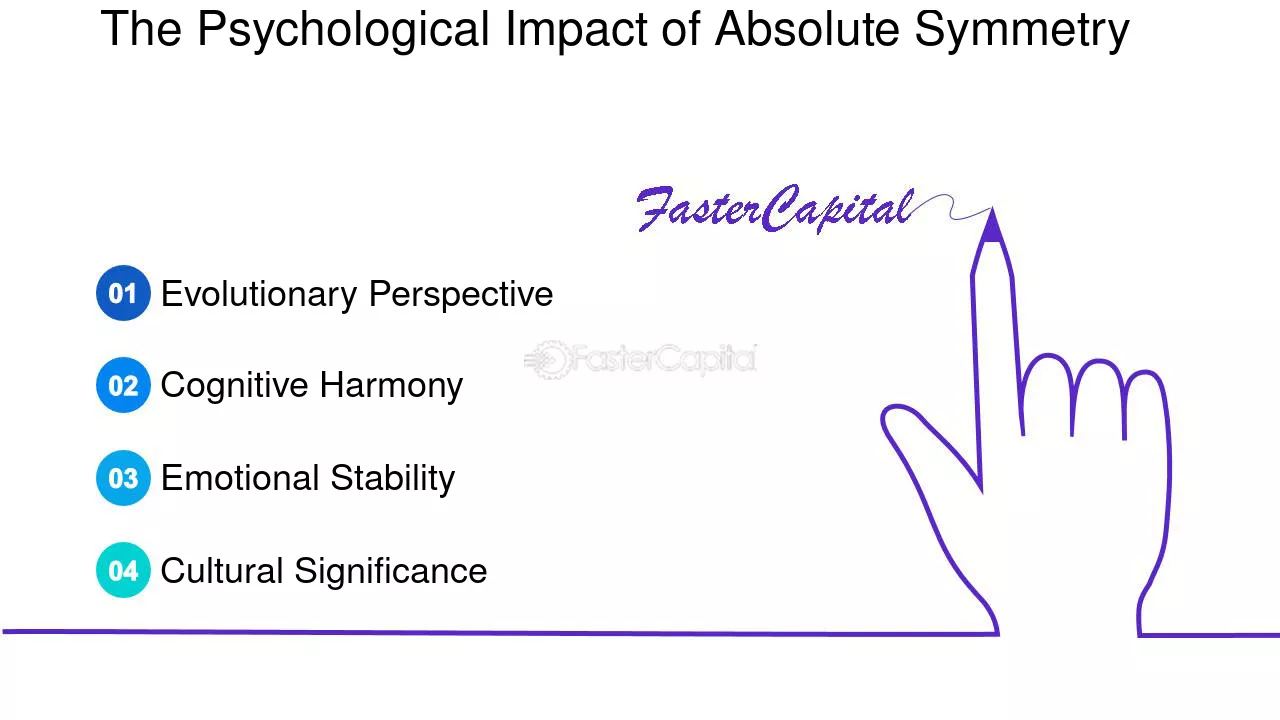 The Psychological Impact of Absolute Symmetry

FasterCapital

01 Evolutionary Perspective

02 Cognitive Harmony

03 Emotional Stability

04 Cultural Significance

FasterCapital